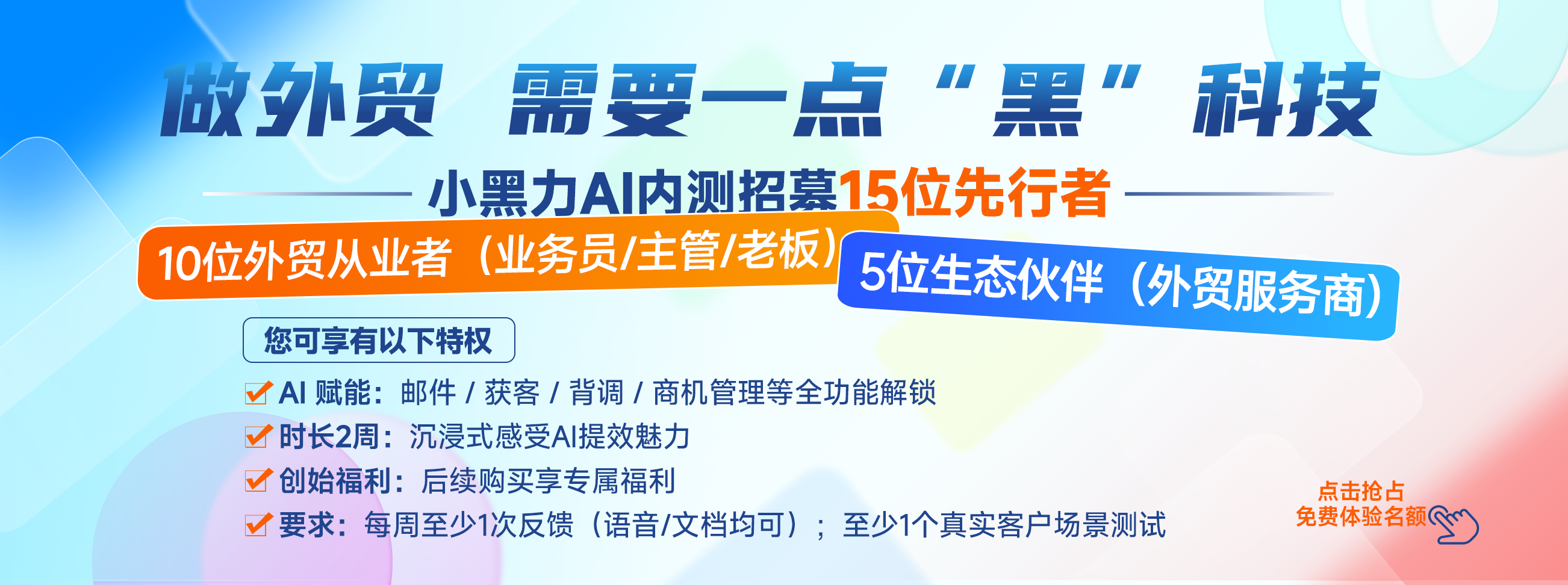 做外贸 需要一点“黑”科技

小黑力AI内测招募15位先行者

10位外贸从业者（业务员/主管/老板）

5位生态伙伴（外贸服务商）

您可享有以下特权

AI 赋能：邮件 / 获客 / 背调 / 商机管理等全功能解锁

时长2周：沉浸式感受AI提效魅力

创始福利：后续购买享专属福利

要求：每周至少1次反馈（语音/文档均可）；至少1个真实客户场景测试

点击抢占
免费体验名额